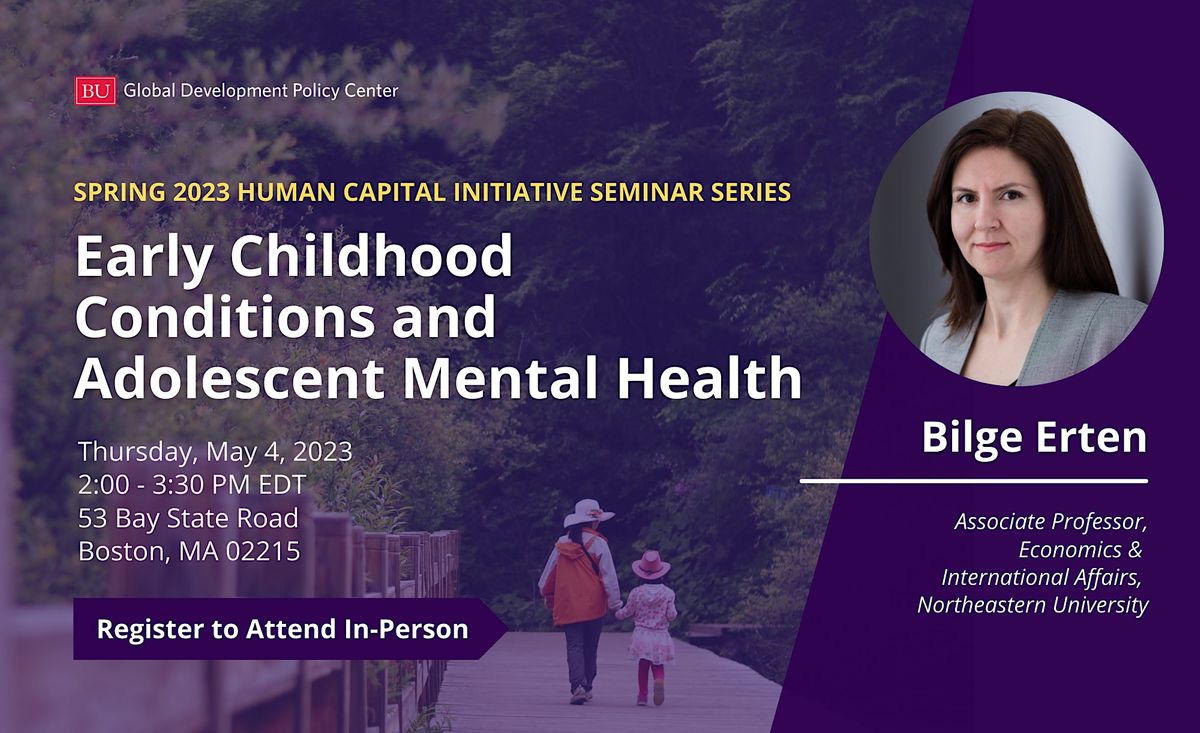 BU Global Development Policy Center

SPRING 2023 HUMAN CAPITAL INITIATIVE SEMINAR SERIES

Early Childhood Conditions and Adolescent Mental Health

Thursday, May 4, 2023
2:00 - 3:30 PM EDT
53 Bay State Road
Boston, MA 02215

Register to Attend In-Person

Bilge Erten

Associate Professor, Economics & International Affairs, Northeastern University